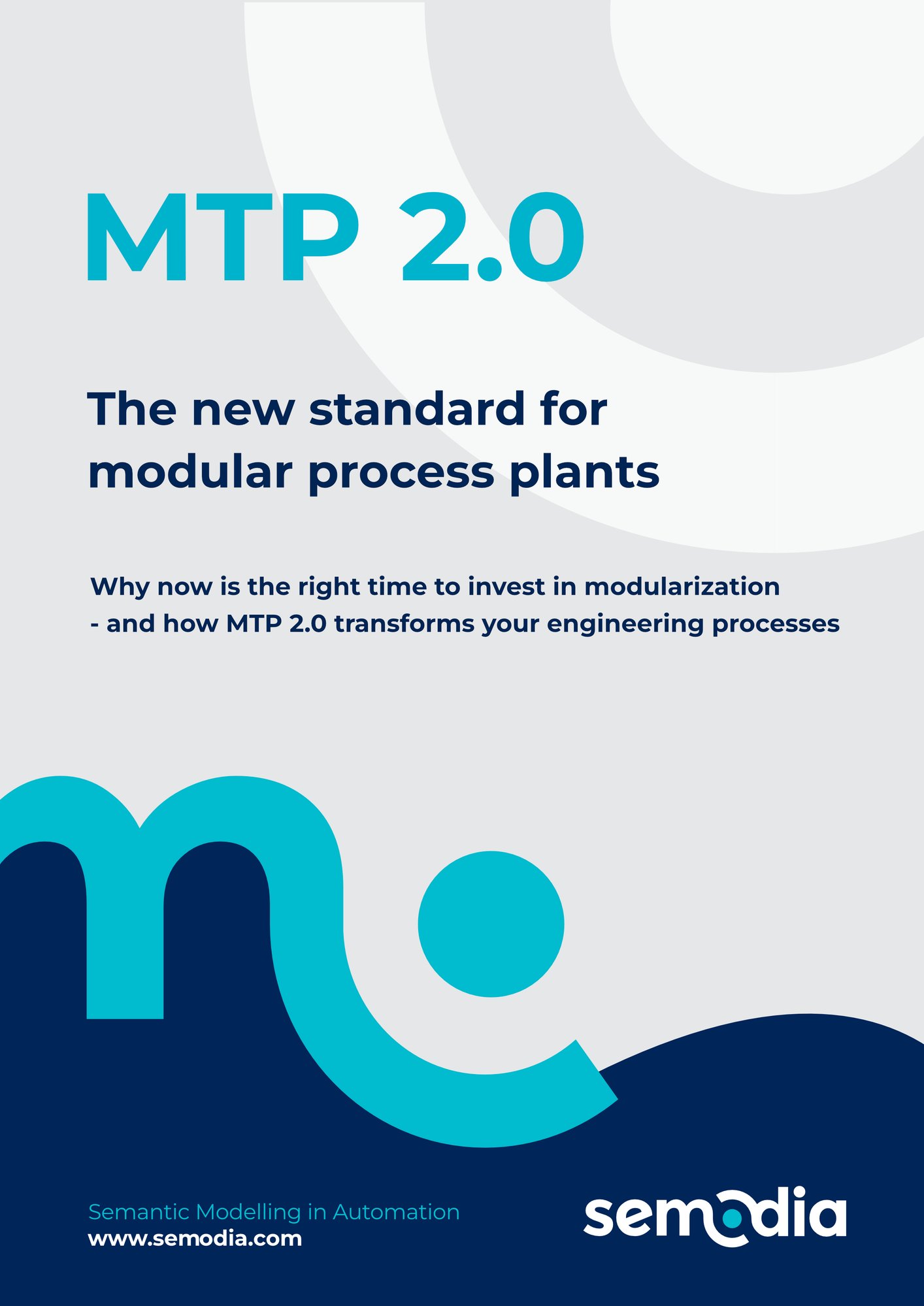 MTP 2.0

The new standard for modular process plants

Why now is the right time to invest in modularization
- and how MTP 2.0 transforms your engineering processes

Semantic Modelling in Automation
www.semodia.com

semodia